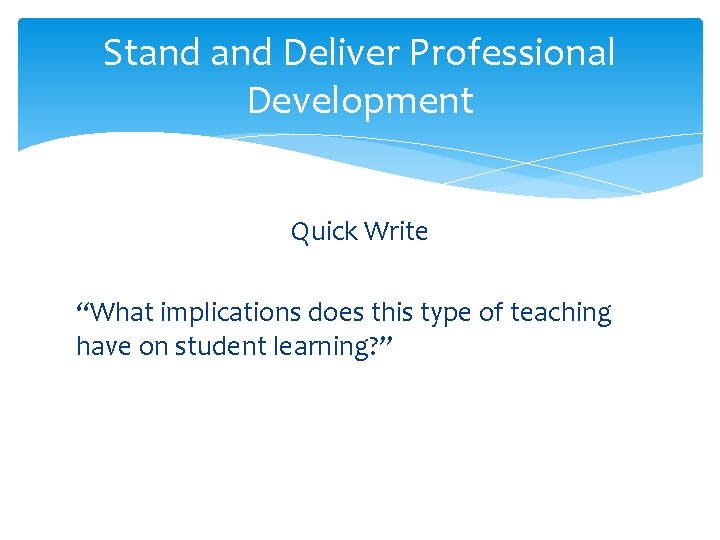 Stand and Deliver Professional Development

Quick Write

“What implications does this type of teaching have on student learning?”